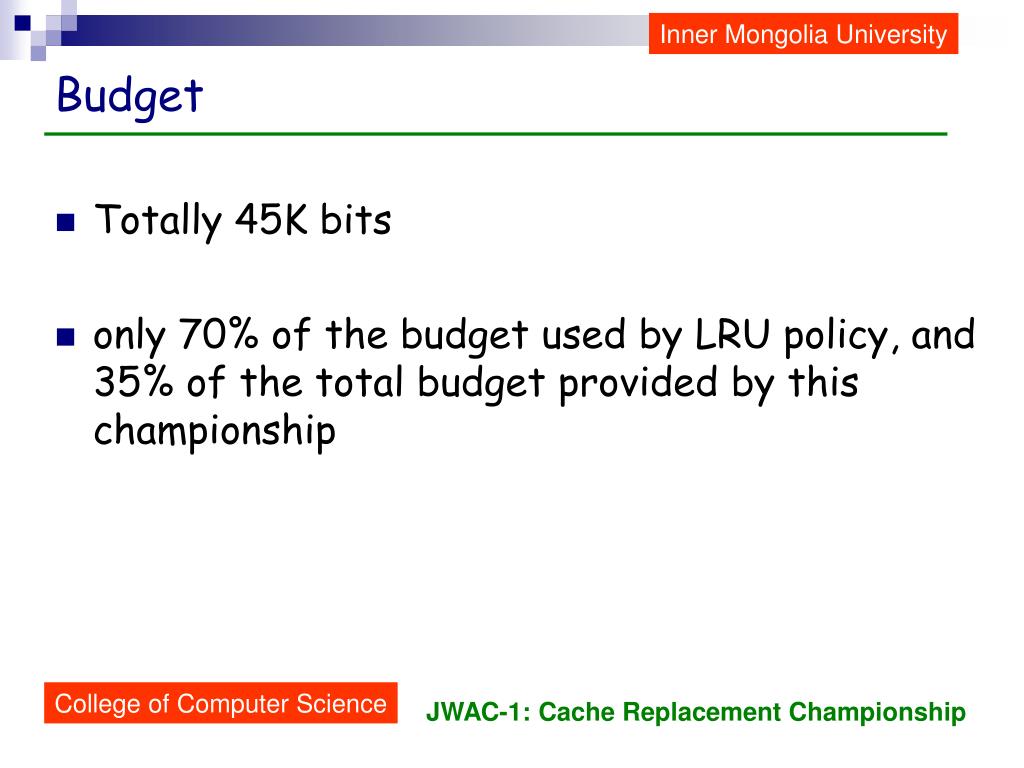 Inner Mongolia University

Budget

Totally 45K bits

only 70% of the budget used by LRU policy, and 35% of the total budget provided by this championship

College of Computer Science

JWAC-1: Cache Replacement Championship